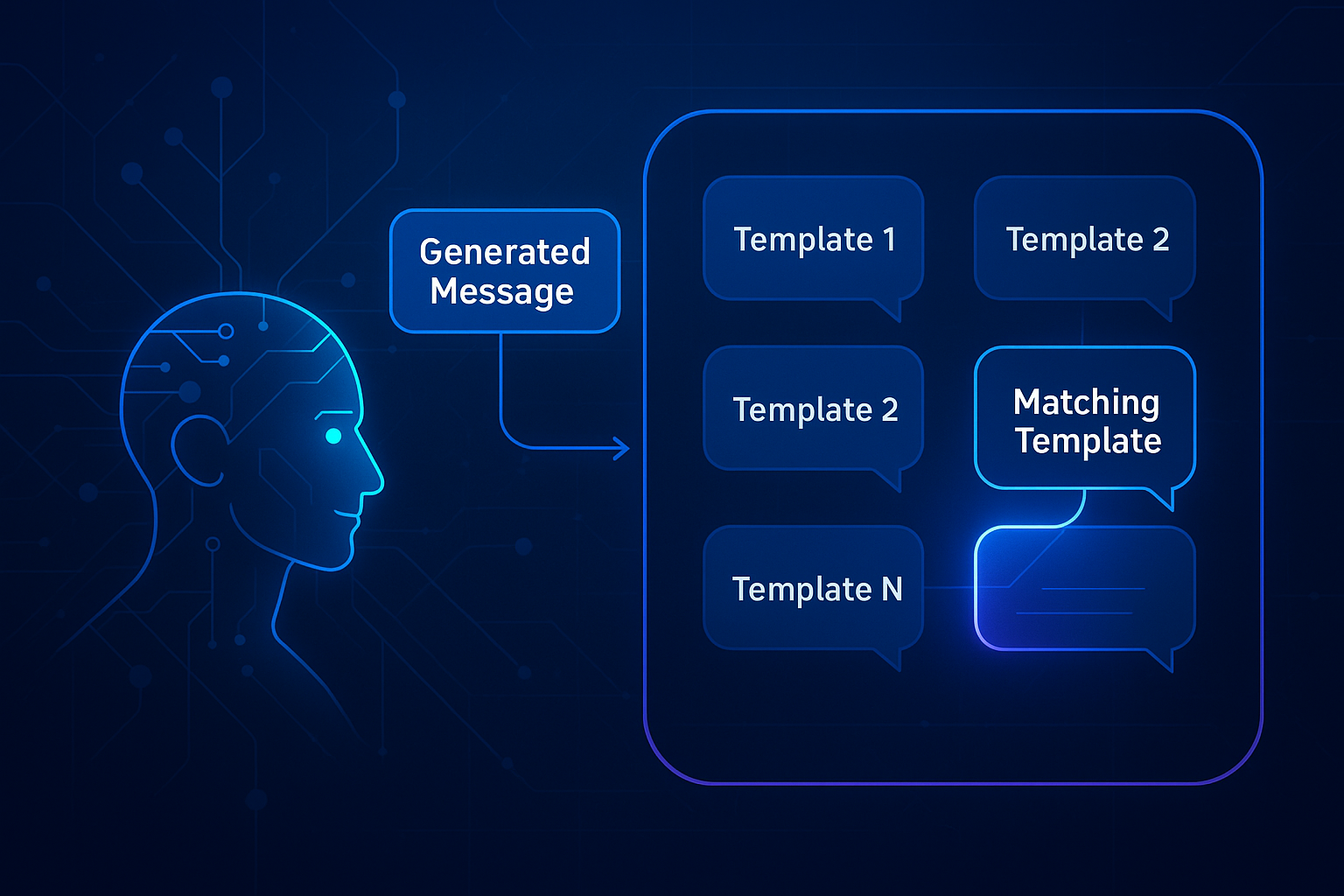 Generated Message

Template 1

Template 2

Template 2

Matching Template

Template N